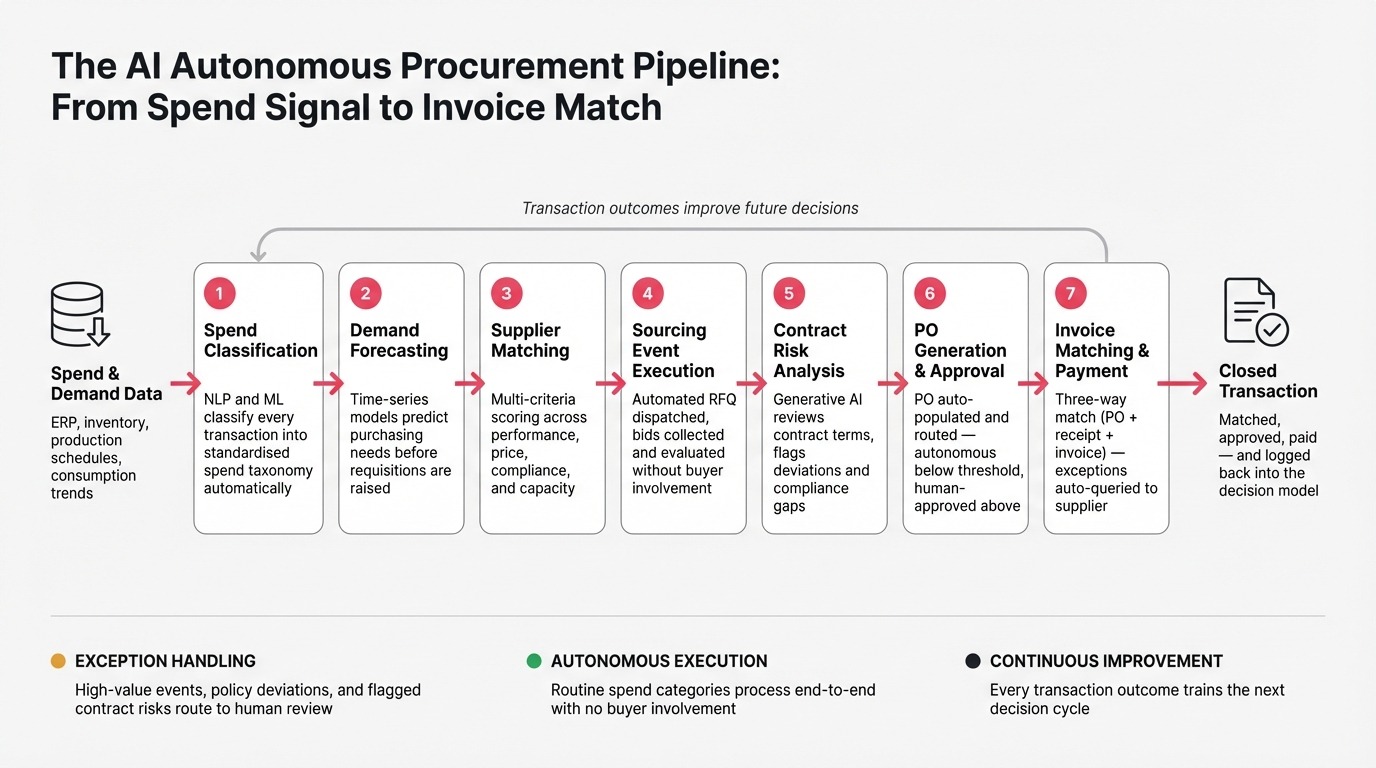 The AI Autonomous Procurement Pipeline: From Spend Signal to Invoice Match

Transaction outcomes improve future decisions

Spend & Demand Data
ERP, inventory, production schedules, consumption trends

1
Spend Classification
NLP and ML classify every transaction into standardised spend taxonomy automatically

2
Demand Forecasting
Time-series models predict purchasing needs before requisitions are raised

3
Supplier Matching
Multi-criteria scoring across performance, price, compliance, and capacity

4
Sourcing Event Execution
Automated RFQ dispatched, bids collected and evaluated without buyer involvement

5
Contract Risk Analysis
Generative AI reviews contract terms, flags deviations and compliance gaps

6
PO Generation & Approval
PO auto-populated and routed — autonomous below threshold, human-approved above

7
Invoice Matching & Payment
Three-way match (PO + receipt + invoice) — exceptions auto-queried to supplier

Closed Transaction
Matched, approved, paid — and logged back into the decision model

EXCEPTION HANDLING
High-value events, policy deviations, and flagged contract risks route to human review

AUTONOMOUS EXECUTION
Routine spend categories process end-to-end with no buyer involvement

CONTINUOUS IMPROVEMENT
Every transaction outcome trains the next decision cycle